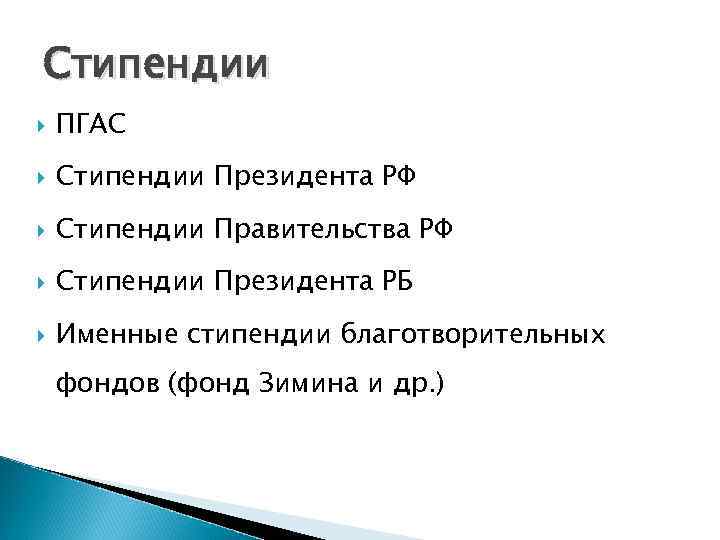 Стипендии

ПГАС

Стипендии Президента РФ

Стипендии Правительства РФ

Стипендии Президента РБ

Именные стипендии благотворительных фондов (фонд Зимина и др.)